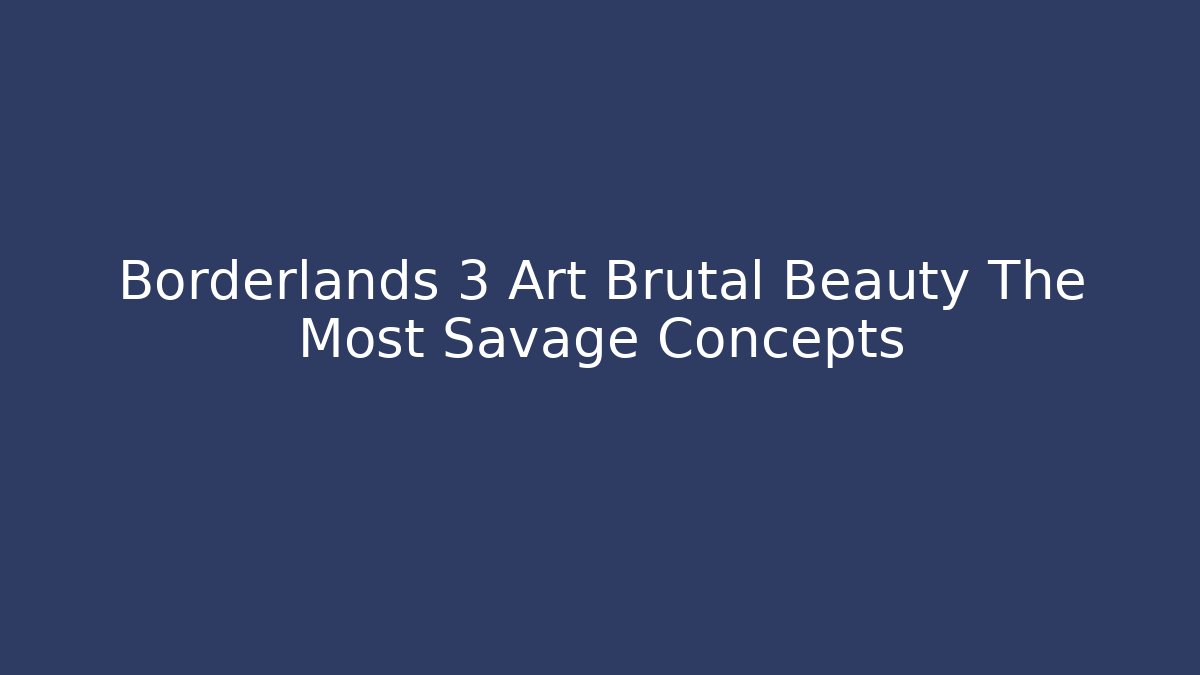 Borderlands 3 Art Brutal Beauty The Most Savage Concepts